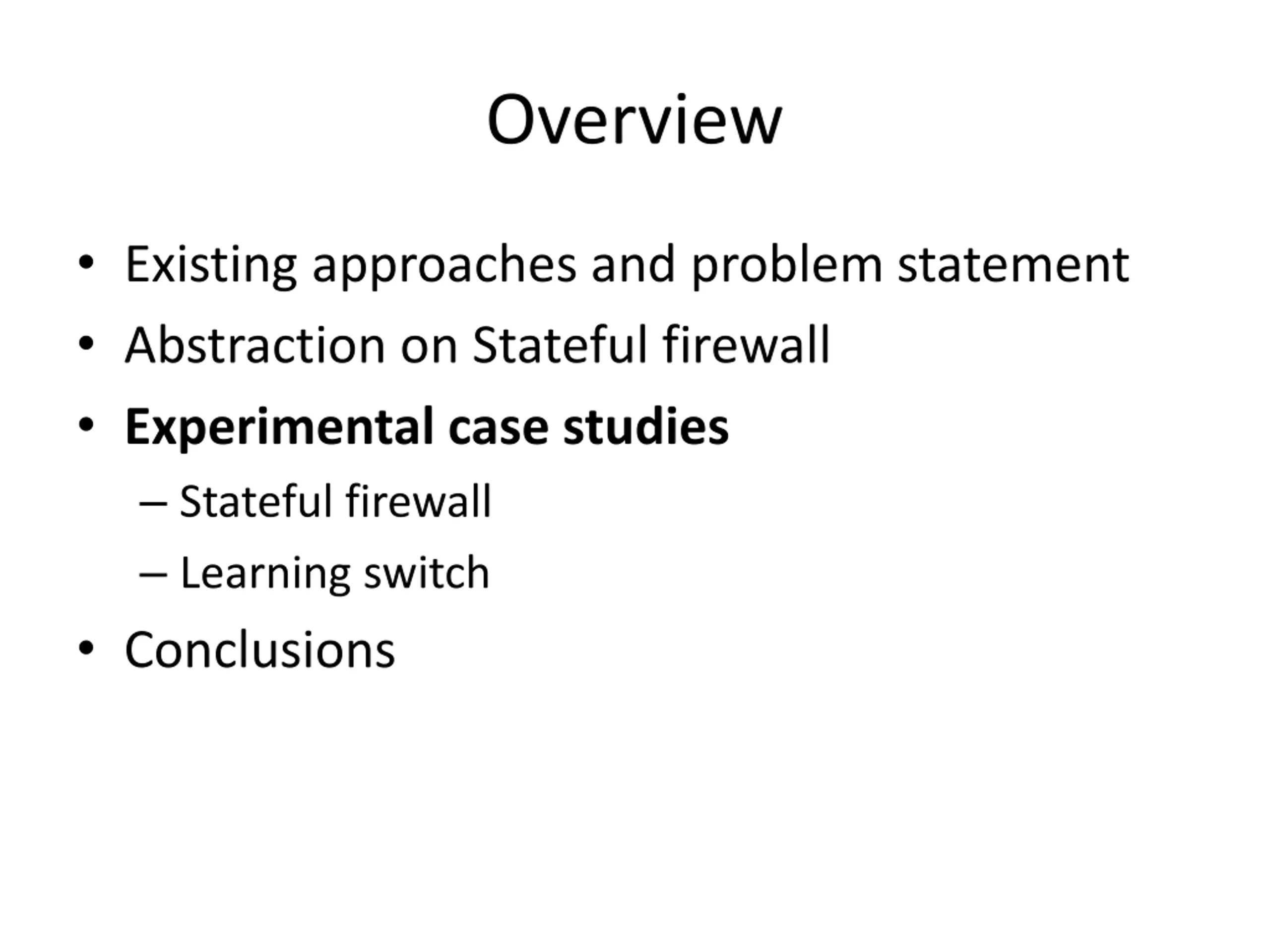 Overview

• Existing approaches and problem statement
• Abstraction on Stateful firewall
• Experimental case studies
– Stateful firewall
– Learning switch
• Conclusions